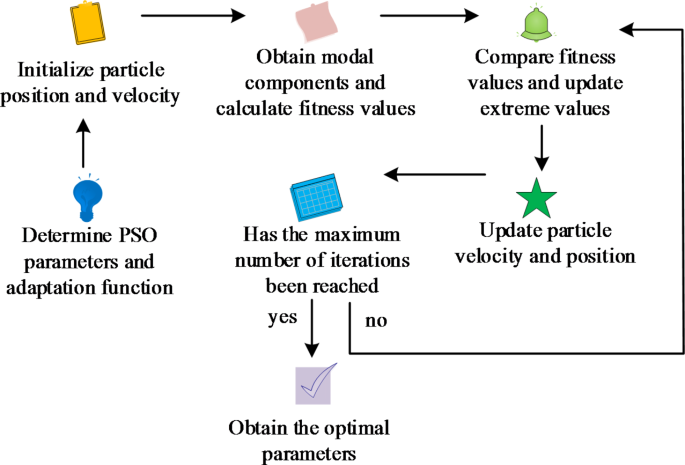 Initialize particle position and velocity

Obtain modal components and calculate fitness values

Compare fitness values and update extreme values

Determine PSO parameters and adaptation function

Has the maximum number of iterations been reached

Update particle velocity and position

yes

no

Obtain the optimal parameters